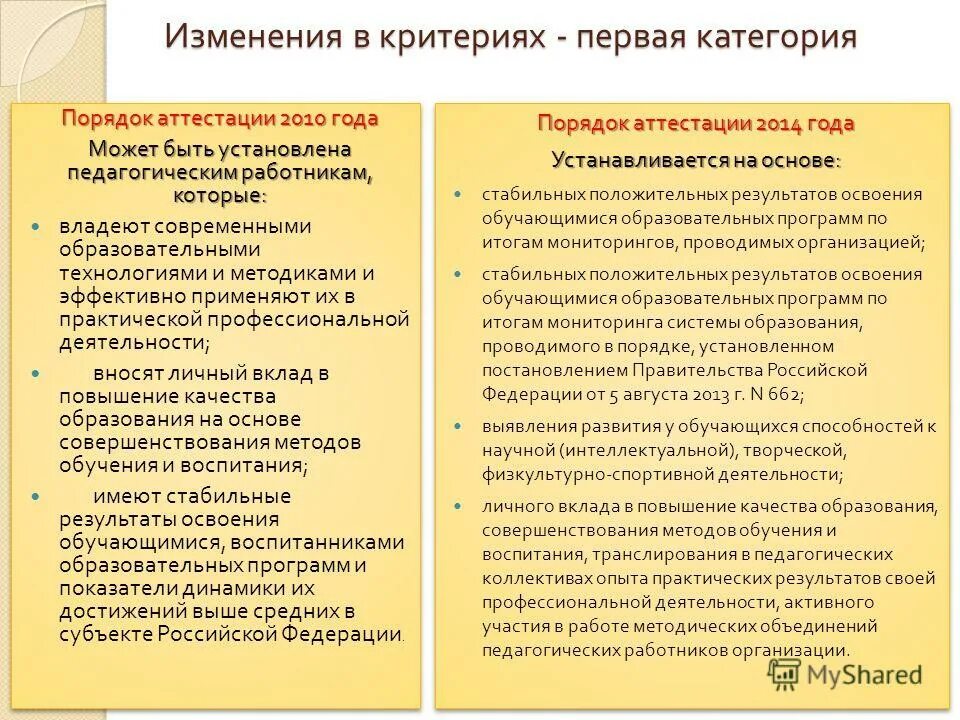 Изменения в критериях - первая категория

Порядок аттестации 2010 года

Может быть установлена педагогическим работникам, которые:

- владеют современными образовательными технологиями и методиками и эффективно применяют их в практической профессиональной деятельности;
- вносят личный вклад в повышение качества образования на основе совершенствования методов обучения и воспитания;
- имеют стабильные результаты освоения обучающимися, воспитанниками образовательных программ и показатели динамики их достижений выше средних в субъекте Российской Федерации.

Порядок аттестации 2014 года

Устанавливается на основе:

- стабильных положительных результатов освоения обучающимися образовательных программ по итогам мониторингов, проводимых организацией;
- стабильных положительных результатов освоения обучающимися образовательных программ по итогам мониторинга системы образования, проводимого в порядке, установленном постановлением Правительства Российской Федерации от 5 августа 2013 г. N 662;
- выявления развития у обучающихся способностей к научной (интеллектуальной), творческой, физкультурно-спортивной деятельности;
- личного вклада в повышение качества образования, совершенствования методов обучения и воспитания, транслирования в педагогических коллективах опыта практических результатов своей профессиональной деятельности, активного участия в работе методических объединений педагогических работников организации.

MyShared